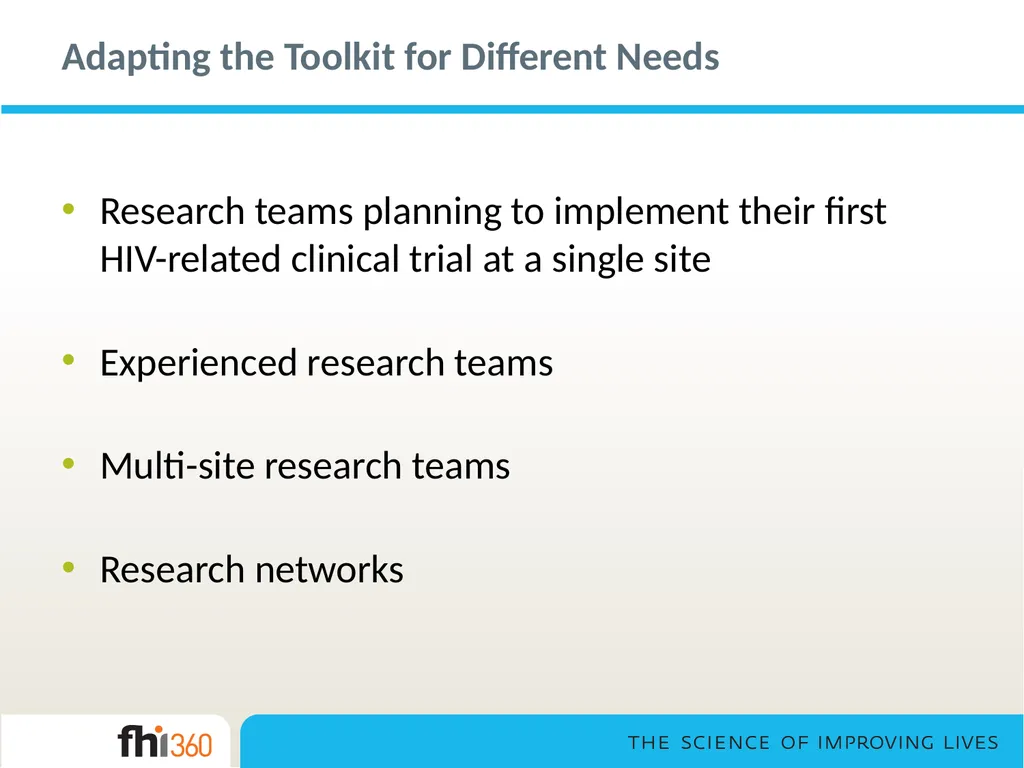 Adapting the Toolkit for Different Needs

• Research teams planning to implement their first HIV-related clinical trial at a single site

• Experienced research teams

• Multi-site research teams

• Research networks

fhi360

THE SCIENCE OF IMPROVING LIVES